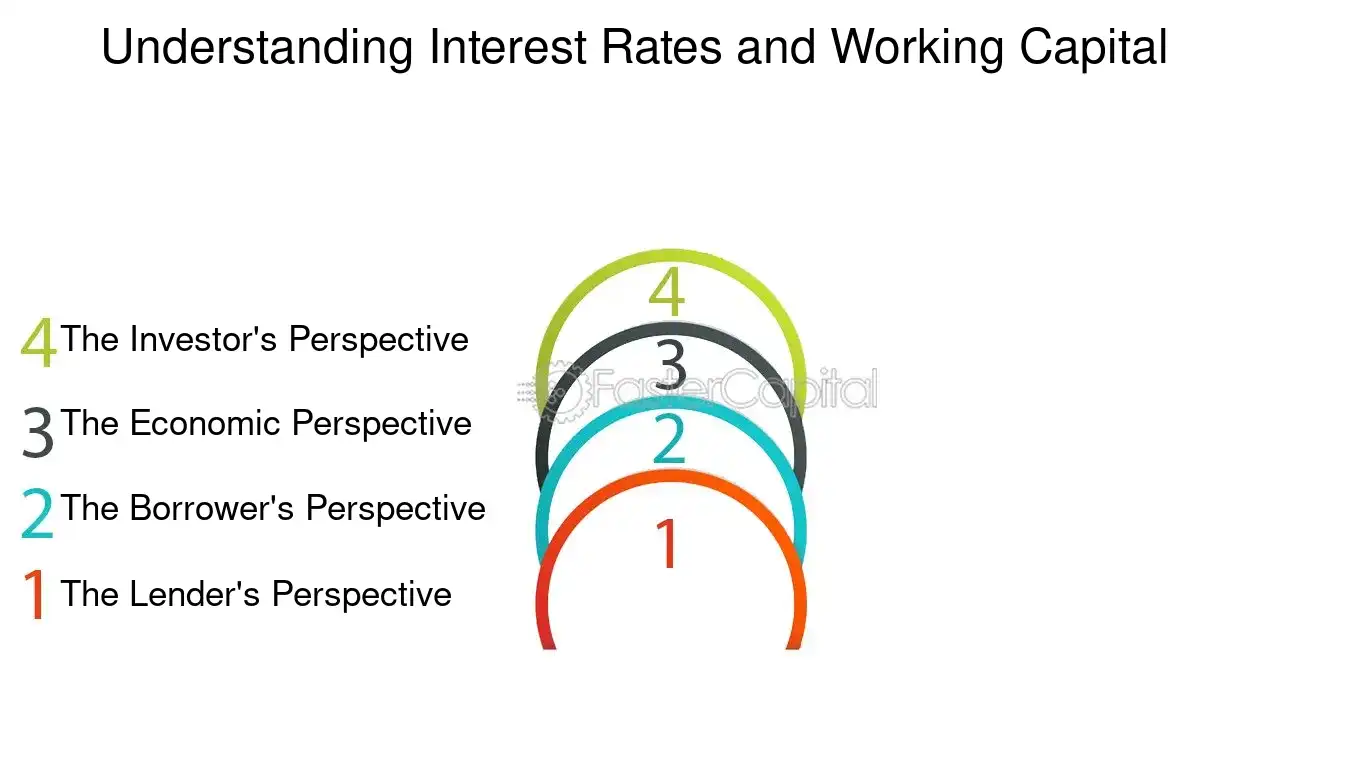 Understanding Interest Rates and Working Capital

4 The Investor's Perspective

3 The Economic Perspective

2 The Borrower's Perspective

1 The Lender's Perspective

4

3

FasterCapital

2

1